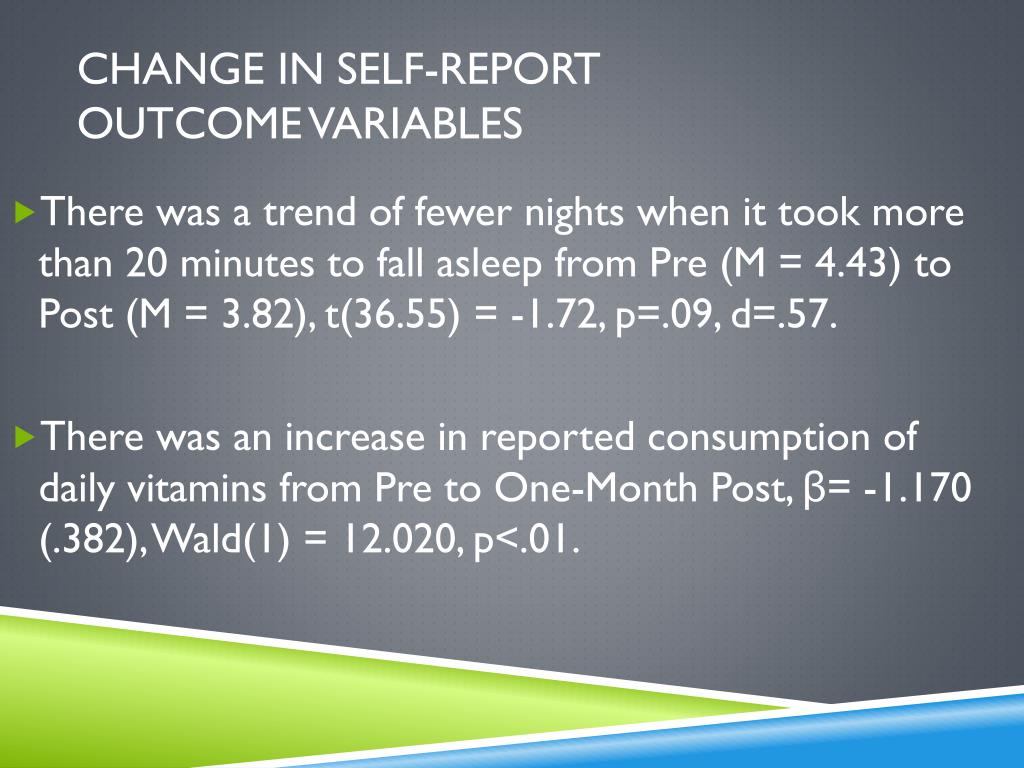 CHANGE IN SELF-REPORT OUTCOME VARIABLES

There was a trend of fewer nights when it took more than 20 minutes to fall asleep from Pre (M = 4.43) to Post (M = 3.82), t(36.55) = -1.72, p=.09, d=.57.

There was an increase in reported consumption of daily vitamins from Pre to One-Month Post, β= -1.170 (.382), Wald(1) = 12.020, p<.01.